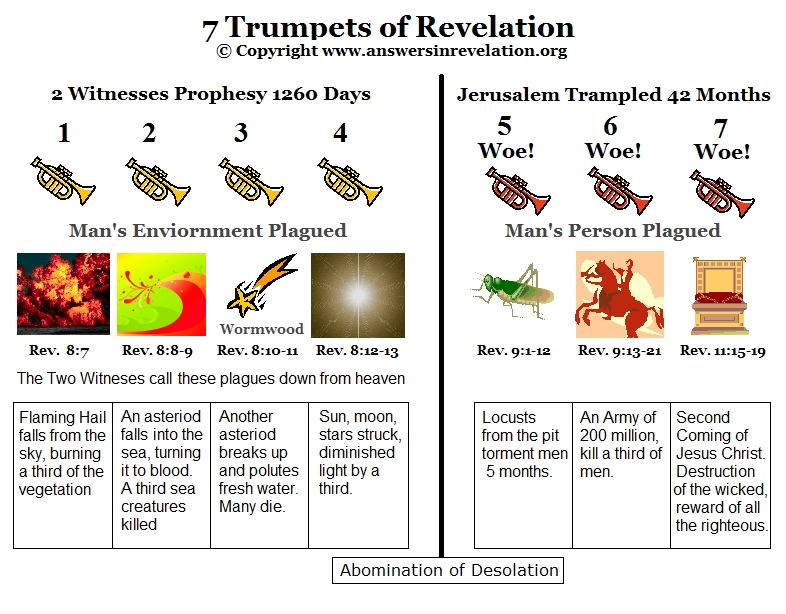 7 Trumpets of Revelation
© Copyright www.answersinrevelation.org

2 Witnesses Prophesy 1260 Days

1 2 3 4

Man's Enviornment Plagued

Wormwood

Rev. 8:7 Rev. 8:8-9 Rev. 8:10-11 Rev. 8:12-13

The Two Witneses call these plagues down from heaven

| Flaming Hail falls from the sky, burning a third of the vegetation | An asteriod falls into the sea, turning it to blood. A third sea creatures killed | Another asteriod breaks up and polutes fresh water. Many die. | Sun, moon, stars struck, diminished light by a third. |
|---|---|---|---|

Jerusalem Trampled 42 Months

5 Woe! 6 Woe! 7 Woe!

Man's Person Plagued

Rev. 9:1-12 Rev. 9:13-21 Rev. 11:15-19

| Locusts from the pit torment men 5 months. | An Army of 200 million, kill a third of men. | Second Coming of Jesus Christ. Destruction of the wicked, reward of all the righteous. |
|---|---|---|

Abomination of Desolation